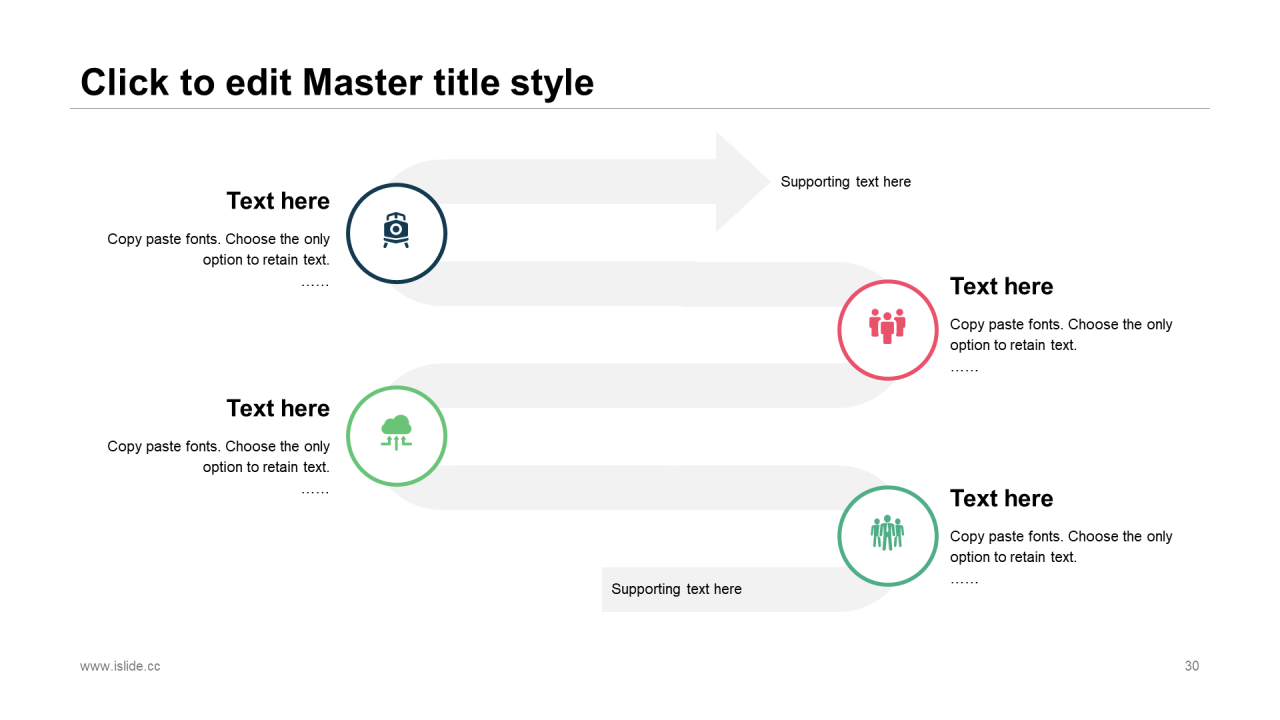 Click to edit Master title style

Supporting text here

Text here

Copy paste fonts. Choose the only option to retain text.

……

Text here

Copy paste fonts. Choose the only option to retain text.

……

Text here

Copy paste fonts. Choose the only option to retain text.

……

Text here

Copy paste fonts. Choose the only option to retain text.

……

Supporting text here

www.islide.cc

30